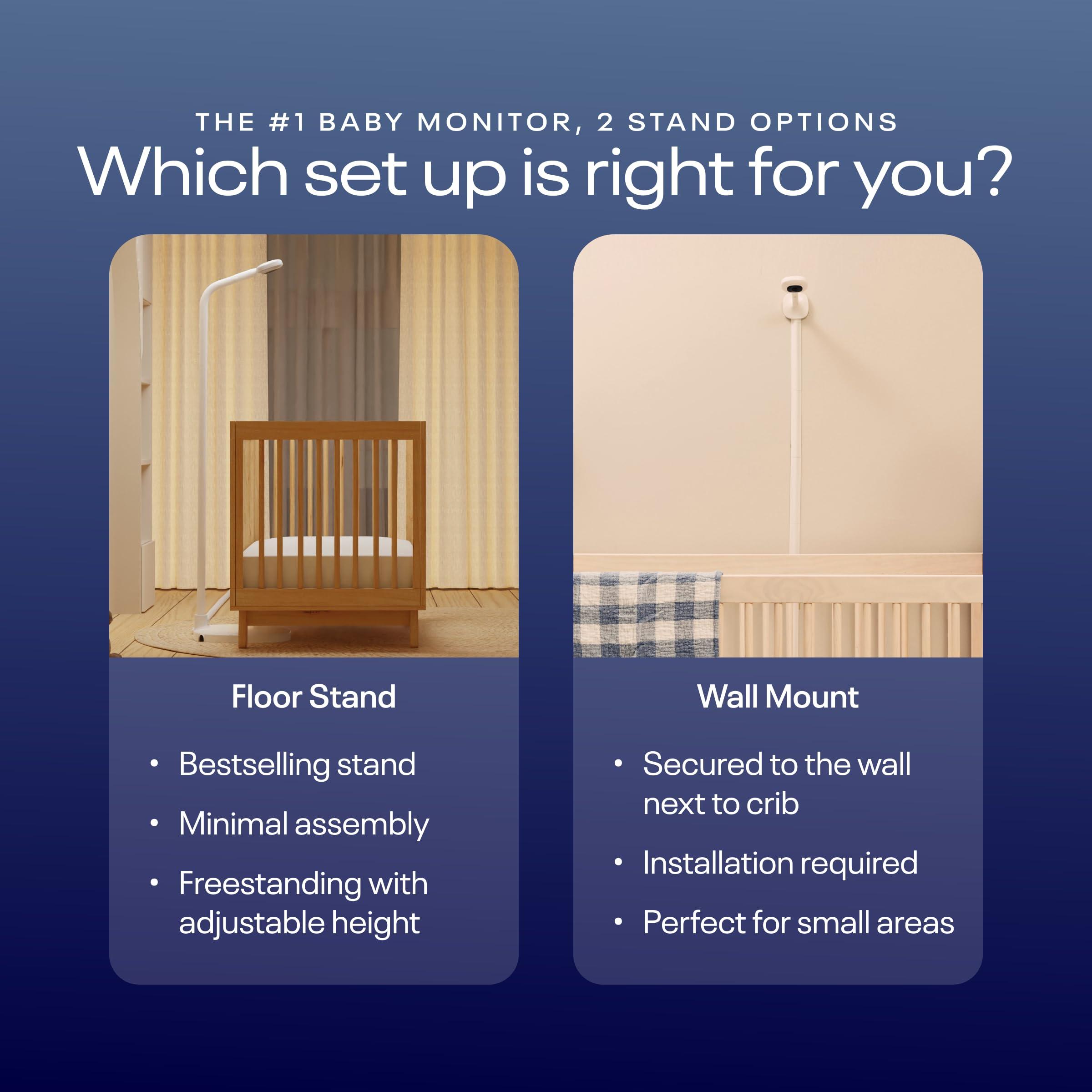 THE #1 BABY MONITOR, 2 STAND OPTIONS

Which set up is right for you?

Floor Stand

• Bestselling stand
• Minimal assembly
• Freestanding with adjustable height

Wall Mount

• Secured to the wall next to crib
• Installation required
• Perfect for small areas